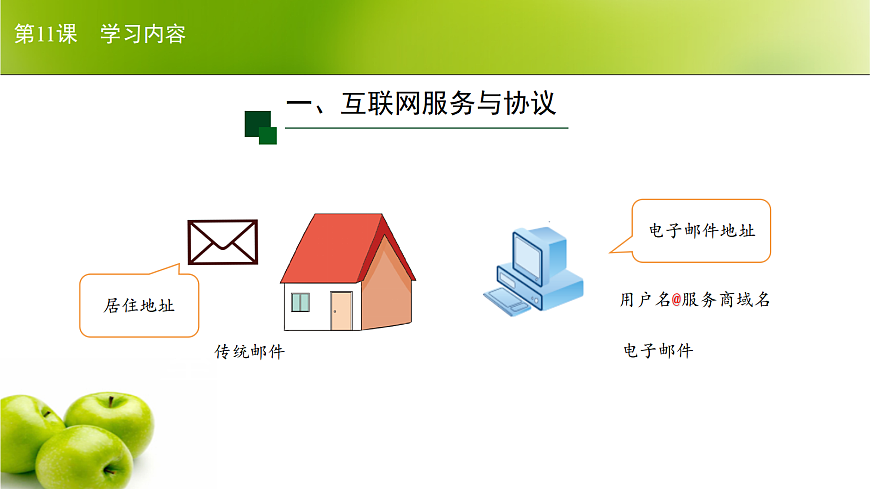 第11课　学习内容

一、互联网服务与协议

居住地址

传统邮件

电子邮件地址

用户名@服务商域名

电子邮件